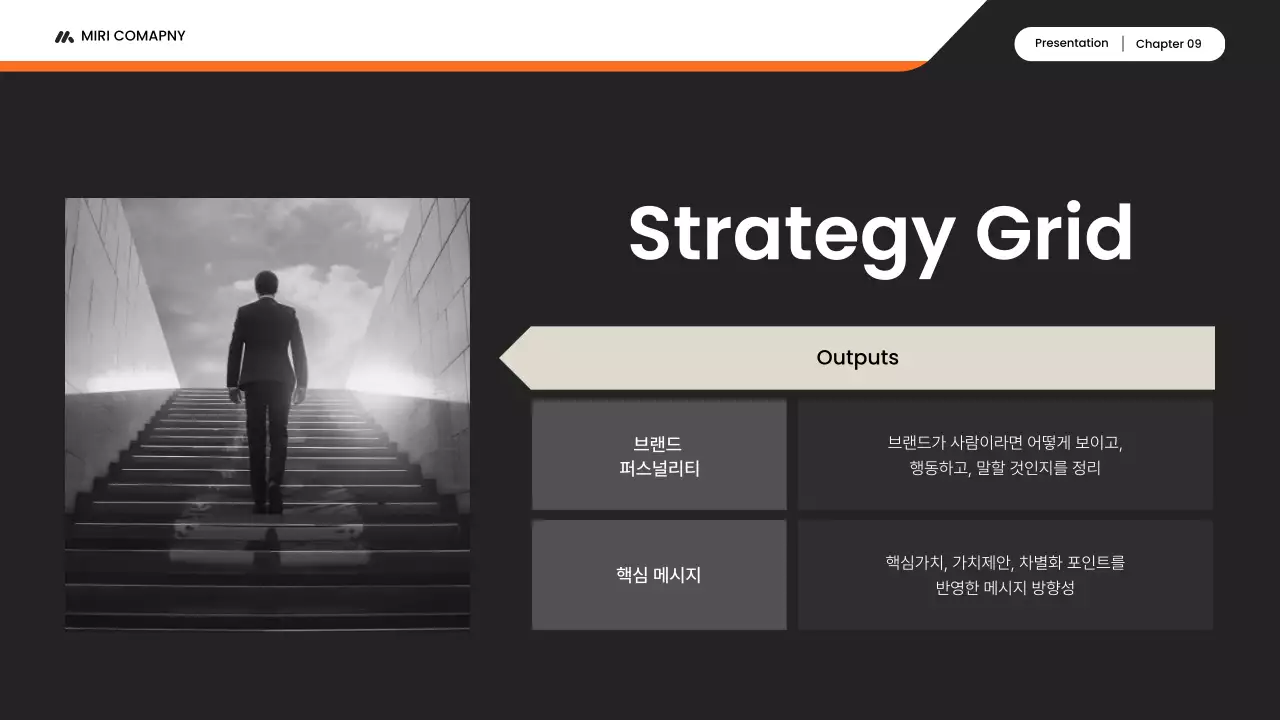 MIRI COMAPNY

Presentation | Chapter 09

Strategy Grid

Outputs

| 브랜드 퍼스널리티 | 브랜드가 사람이라면 어떻게 보이고, 행동하고, 말할 것인지를 정리 |
|---|---|
| 핵심 메시지 | 핵심가치, 가치제안, 차별화 포인트를 반영한 메시지 방향성 |